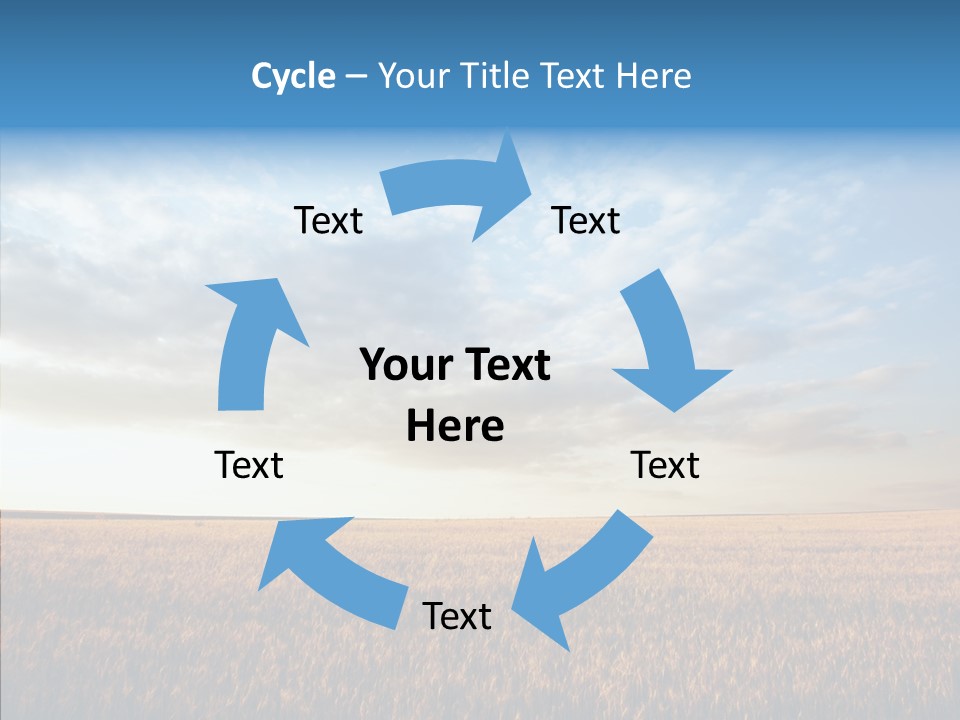 Cycle – Your Title Text Here

Text

Text

Your Text Here

Text

Text

Text